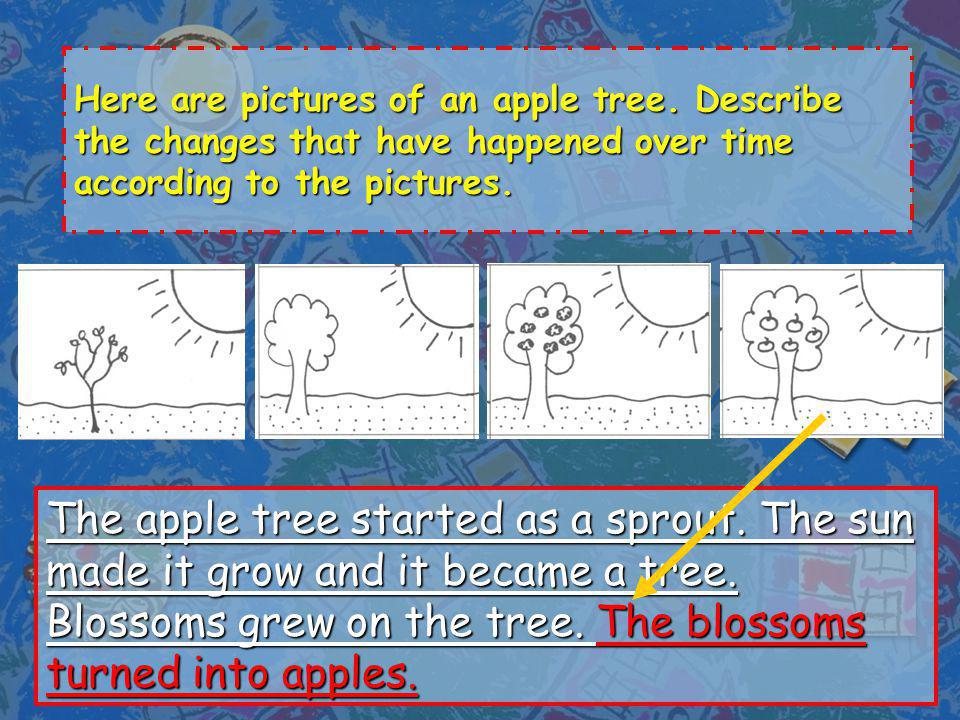 Here are pictures of an apple tree. Describe the changes that have happened over time according to the pictures.

The apple tree started as a sprout. The sun made it grow and it became a tree. Blossoms grew on the tree. The blossoms turned into apples.